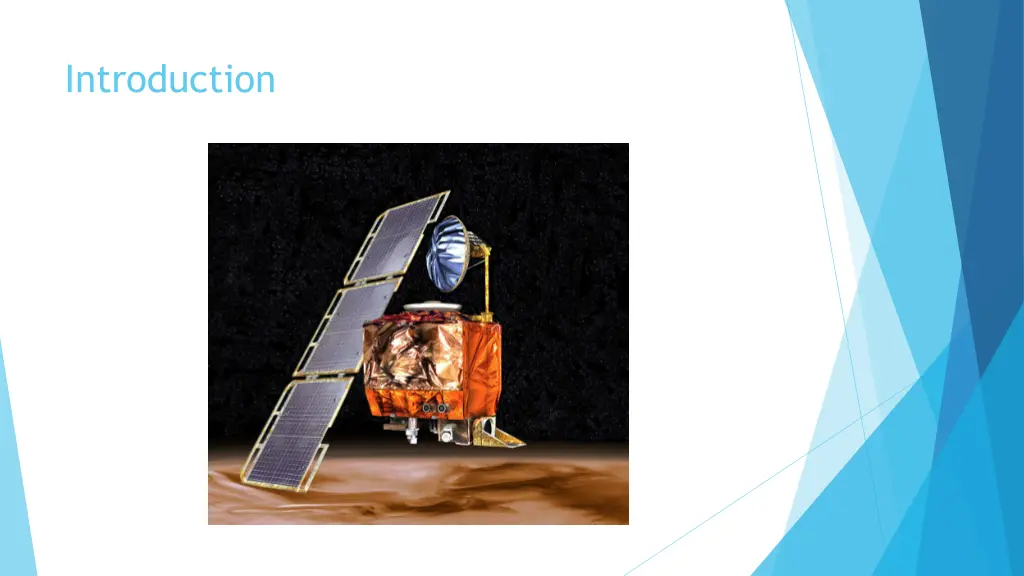 Introduction